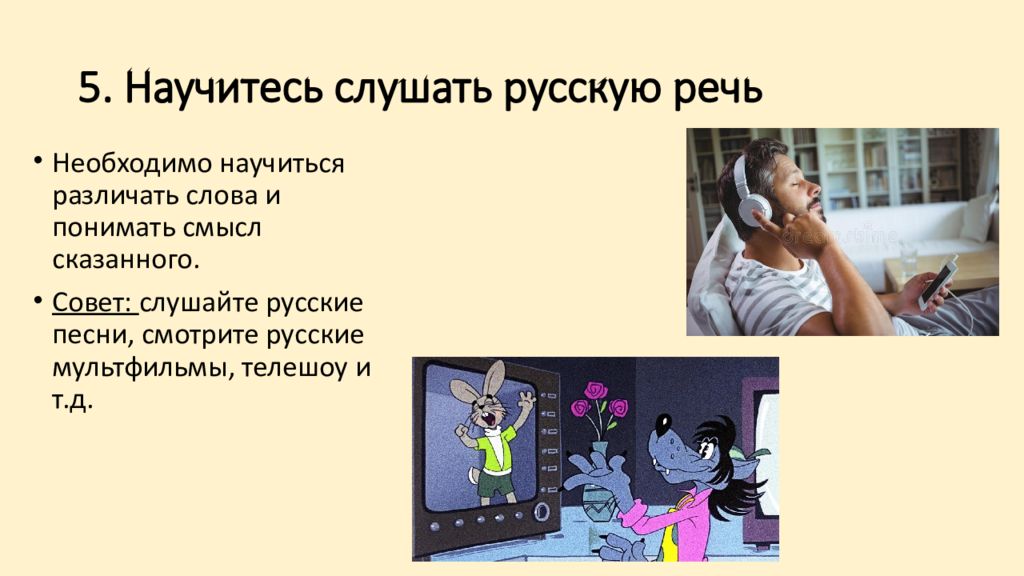 5. Научитесь слушать русскую речь

• Необходимо научиться различать слова и понимать смысл сказанного.

• Совет: слушайте русские песни, смотрите русские мультфильмы, телешоу и т.д.

dreamstime